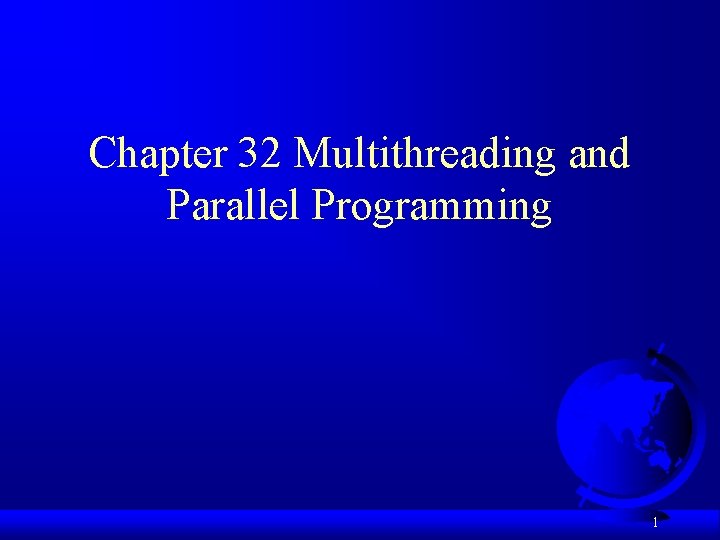 Chapter 32 Multithreading and Parallel Programming

1